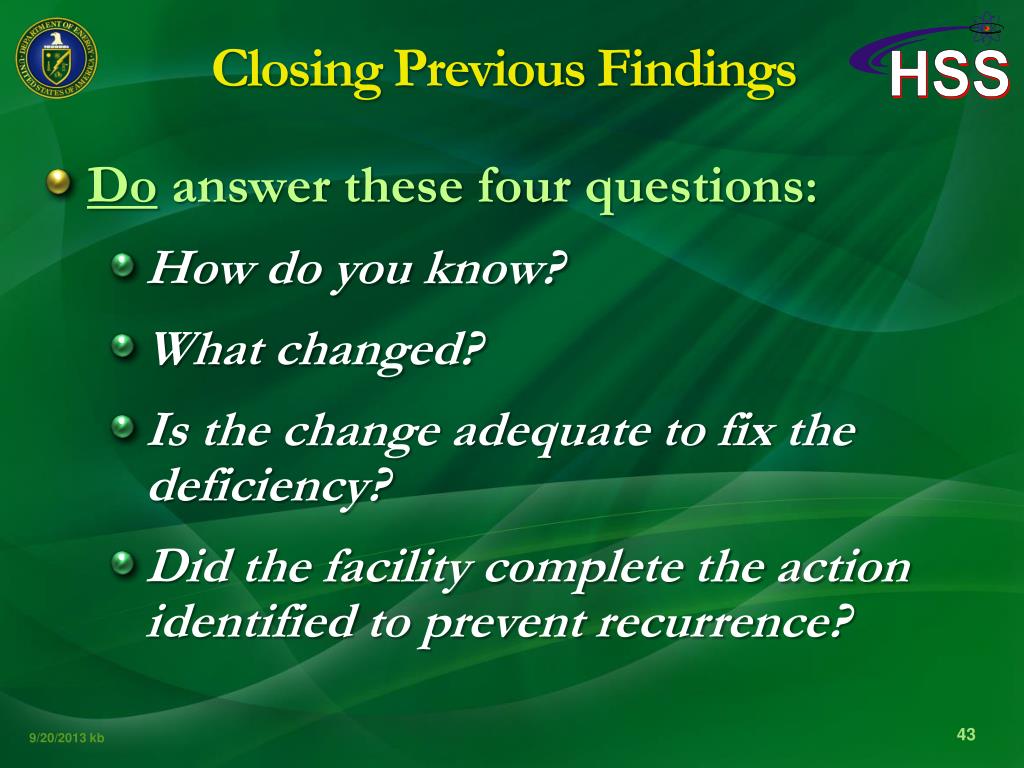 DEPARTMENT OF ENERGY
UNITED STATES OF AMERICA

Closing Previous Findings

HSS

Do answer these four questions:

How do you know?

What changed?

Is the change adequate to fix the deficiency?

Did the facility complete the action identified to prevent recurrence?

9/20/2013 kb

43